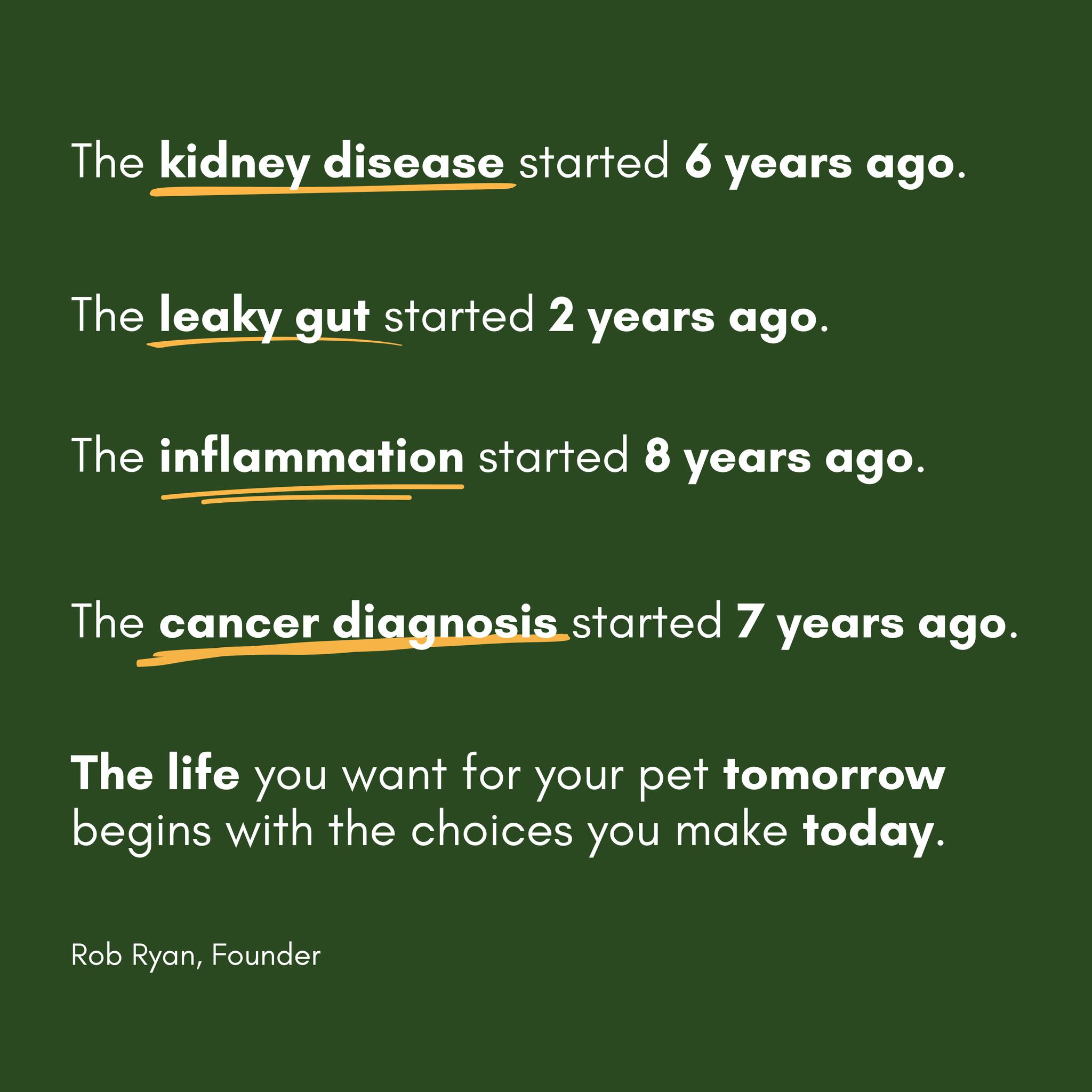 The kidney disease started 6 years ago.

The leaky gut started 2 years ago.

The inflammation started 8 years ago.

The cancer diagnosis started 7 years ago.

The life you want for your pet tomorrow begins with the choices you make today.

Rob Ryan, Founder